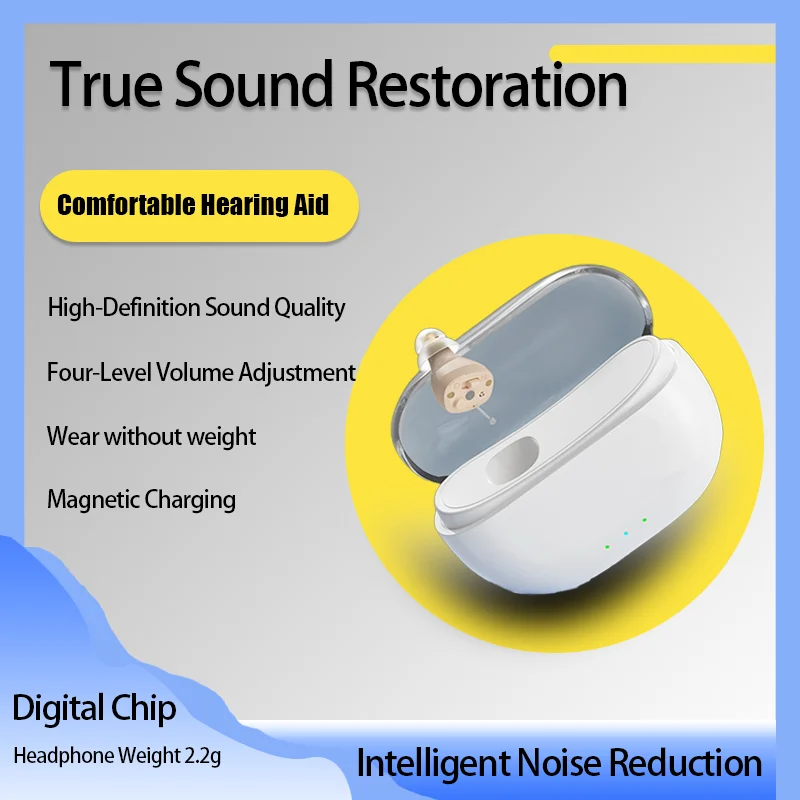 True Sound Restoration

Comfortable Hearing Aid

High-Definition Sound Quality

Four-Level Volume Adjustment

Wear without weight

Magnetic Charging

Digital Chip

Headphone Weight 2.2g

Intelligent Noise Reduction